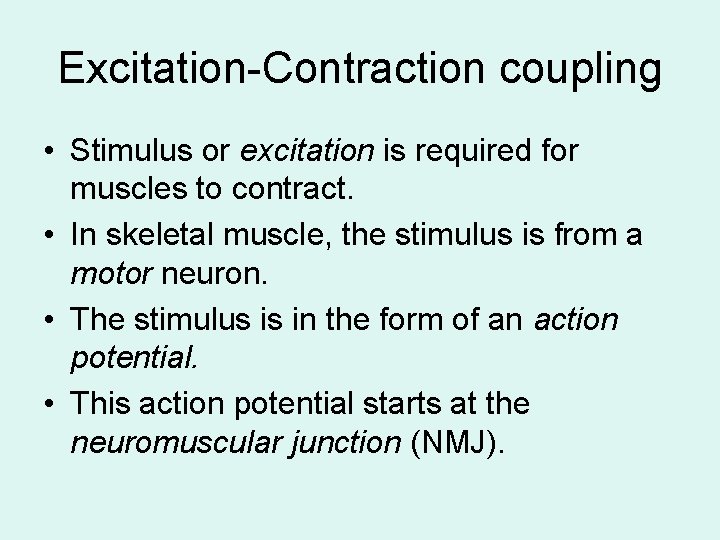 Excitation-Contraction coupling

• Stimulus or excitation is required for muscles to contract.
• In skeletal muscle, the stimulus is from a motor neuron.
• The stimulus is in the form of an action potential.
• This action potential starts at the neuromuscular junction (NMJ).